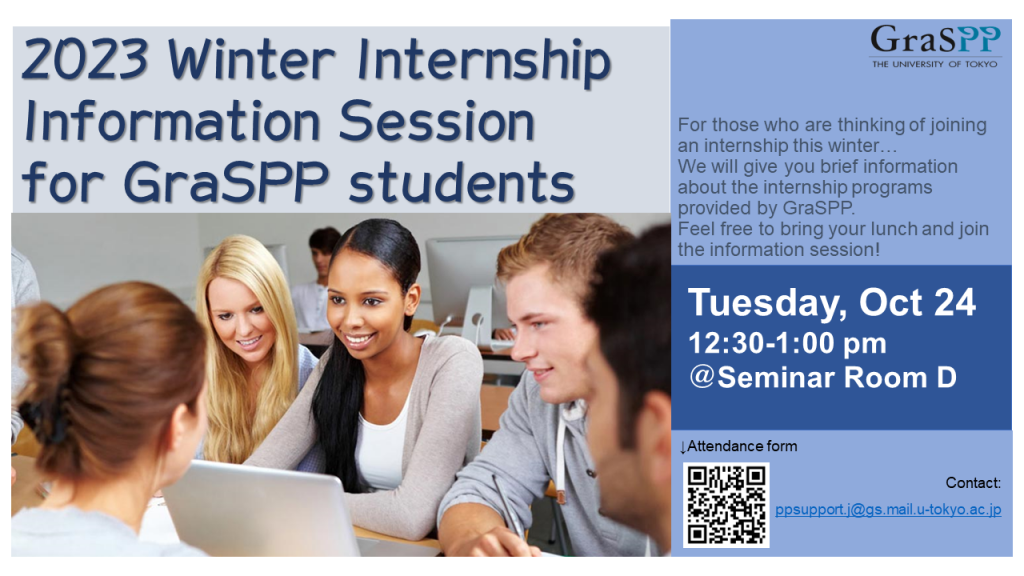 2023 Winter Internship Information Session for GraSPP students

GraSPP
THE UNIVERSITY OF TOKYO

For those who are thinking of joining an internship this winter…
We will give you brief information about the internship programs provided by GraSPP.
Feel free to bring your lunch and join the information session!

Tuesday, Oct 24
12:30-1:00 pm
@Seminar Room D

↓Attendance form

Contact:
ppsupport.j@gs.mail.u-tokyo.ac.jp